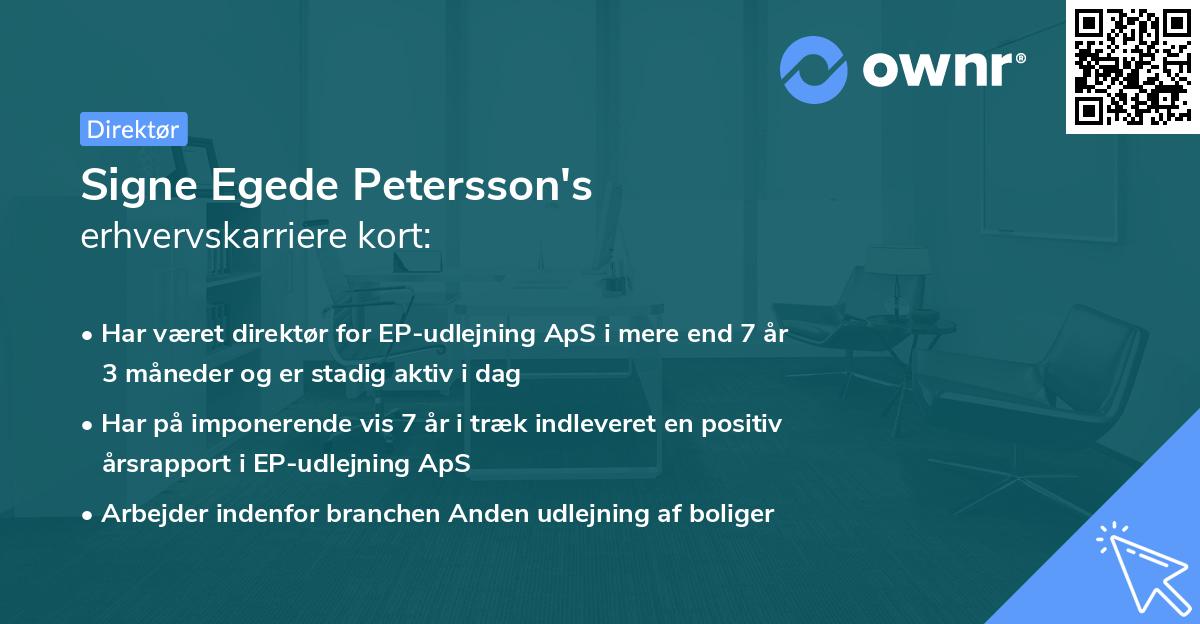 ownr®

Direktør

Signe Egede Petersson's
erhvervskarriere kort:

• Har været direktør for EP-udlejning ApS i mere end 7 år 3 måneder og er stadig aktiv i dag

• Har på imponerende vis 7 år i træk indleveret en positiv årsrapport i EP-udlejning ApS

• Arbejder indenfor branchen Anden udlejning af boliger